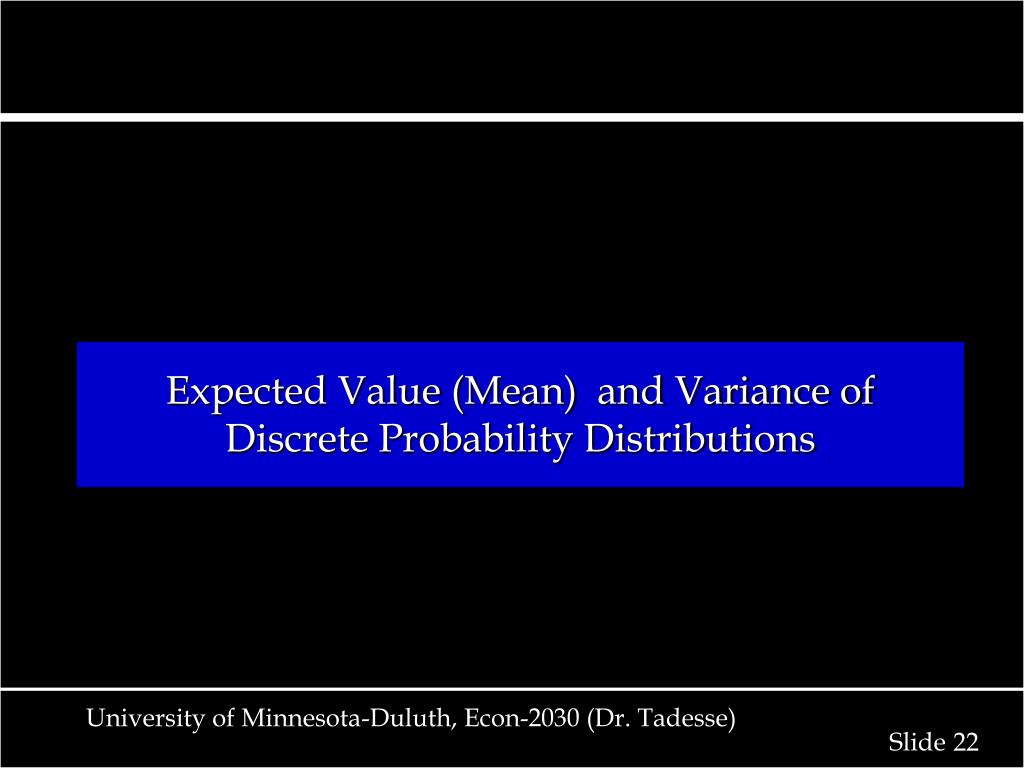 Expected Value (Mean)  and Variance of Discrete Probability Distributions

University of Minnesota-Duluth, Econ-2030 (Dr. Tadesse)

Slide 22